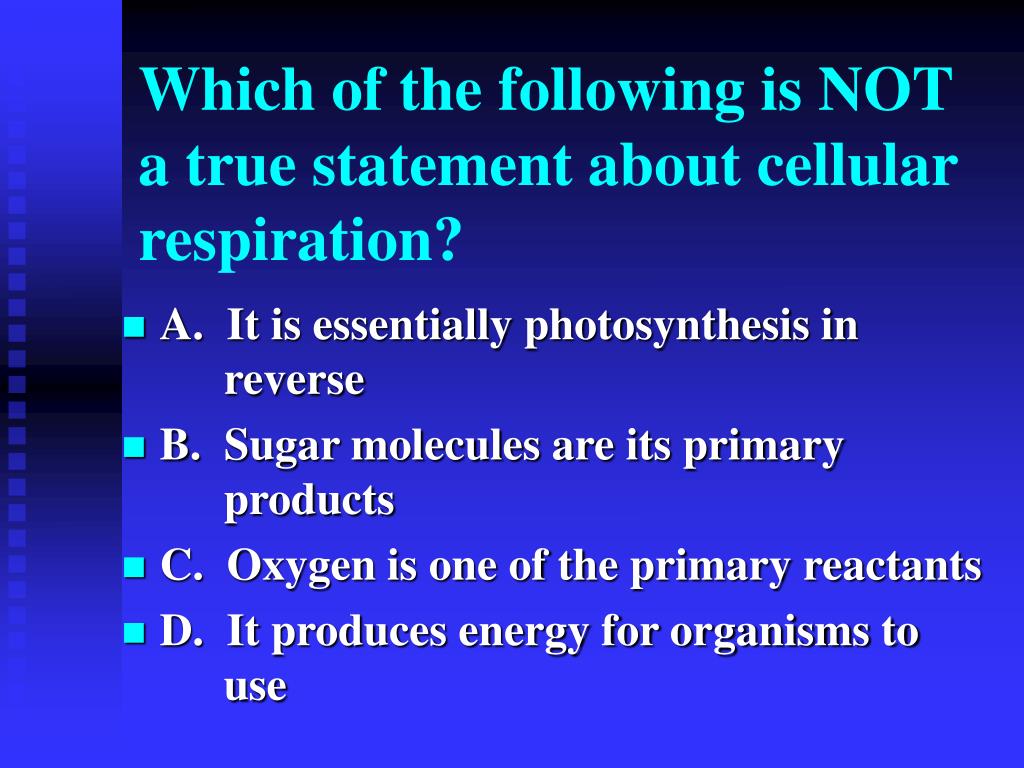 Which of the following is NOT a true statement about cellular respiration?

A. It is essentially photosynthesis in reverse

B. Sugar molecules are its primary products

C. Oxygen is one of the primary reactants

D. It produces energy for organisms to use